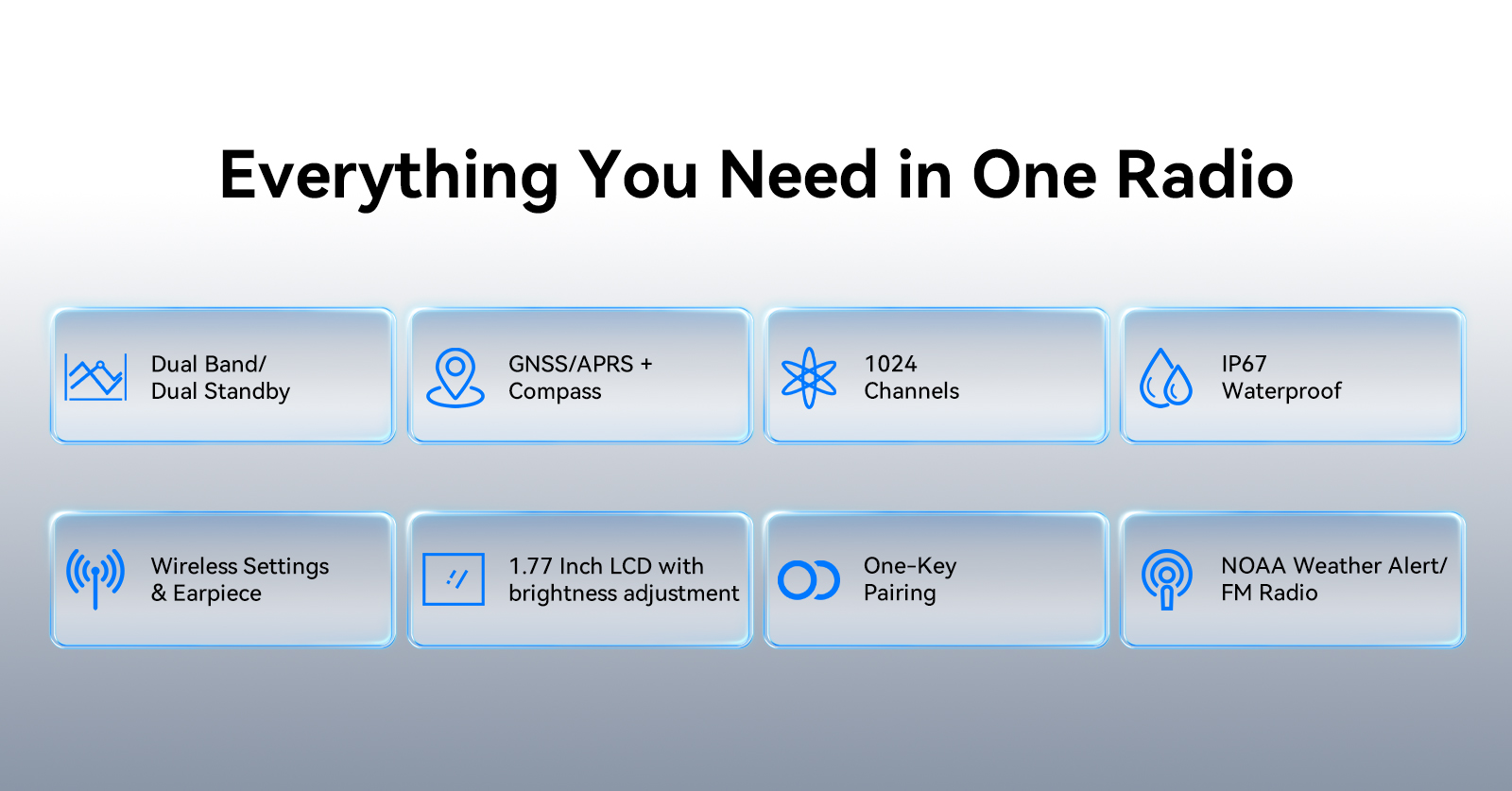 Everything You Need in One Radio

Dual Band/
Dual Standby

GNSS/APRS +
Compass

1024
Channels

IP67
Waterproof

Wireless Settings
& Earpiece

1.77 Inch LCD with
brightness adjustment

One-Key
Pairing

NOAA Weather Alert/
FM Radio